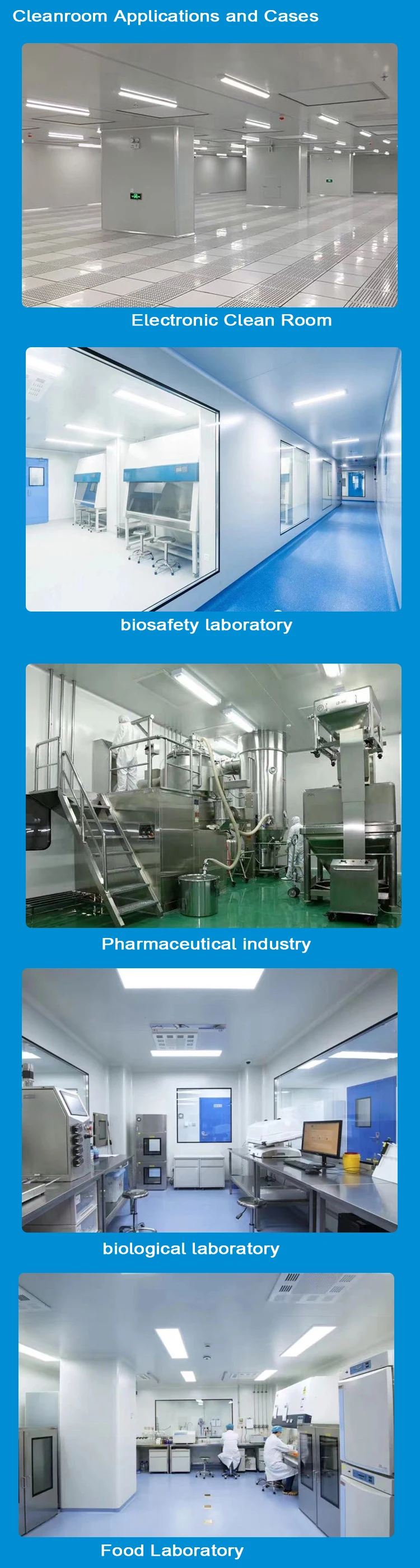 Cleanroom Applications and Cases

Electronic Clean Room

biosafety laboratory

Pharmaceutical industry

biological laboratory

Food Laboratory